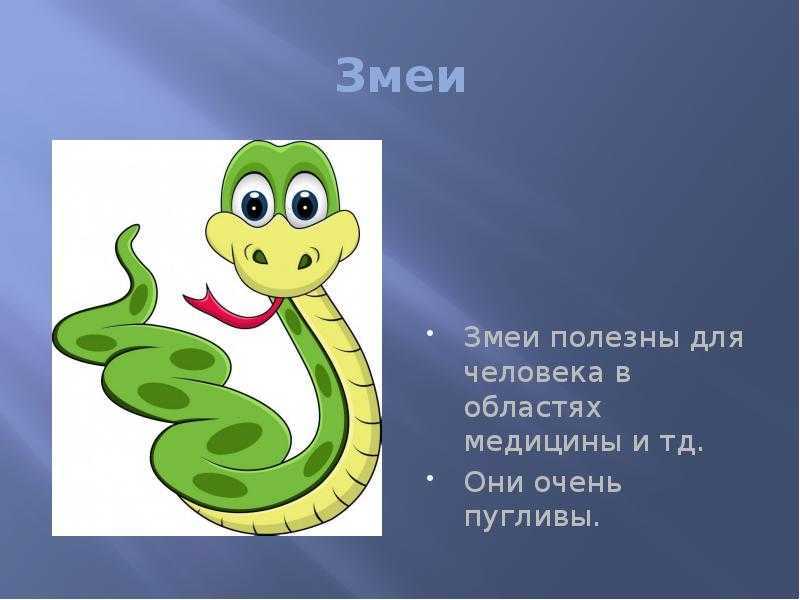 Змеи

• Змеи полезны для человека в областях медицины и тд.
• Они очень пугливы.